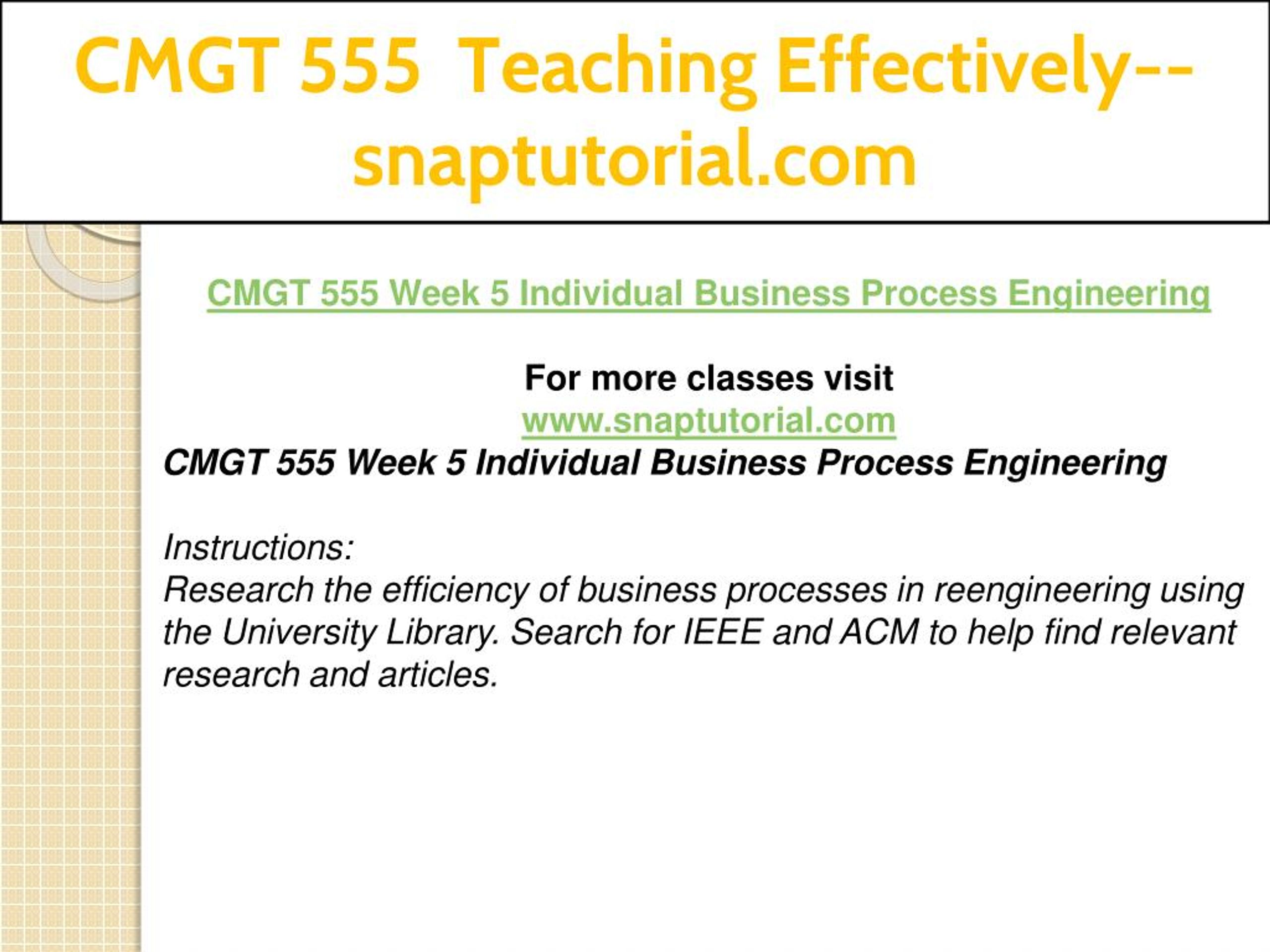 CMGT 555 Teaching Effectively--snaptutorial.com

CMGT 555 Week 5 Individual Business Process Engineering

For more classes visit
www.snaptutorial.com
CMGT 555 Week 5 Individual Business Process Engineering

Instructions:
Research the efficiency of business processes in reengineering using the University Library. Search for IEEE and ACM to help find relevant research and articles.